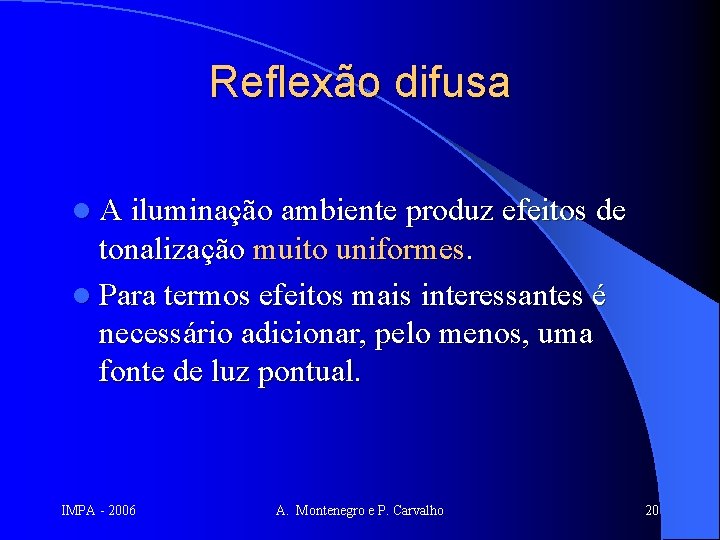 Reflexão difusa

A iluminação ambiente produz efeitos de tonalização muito uniformes.

Para termos efeitos mais interessantes é necessário adicionar, pelo menos, uma fonte de luz pontual.

IMPA - 2006

A. Montenegro e P. Carvalho

20